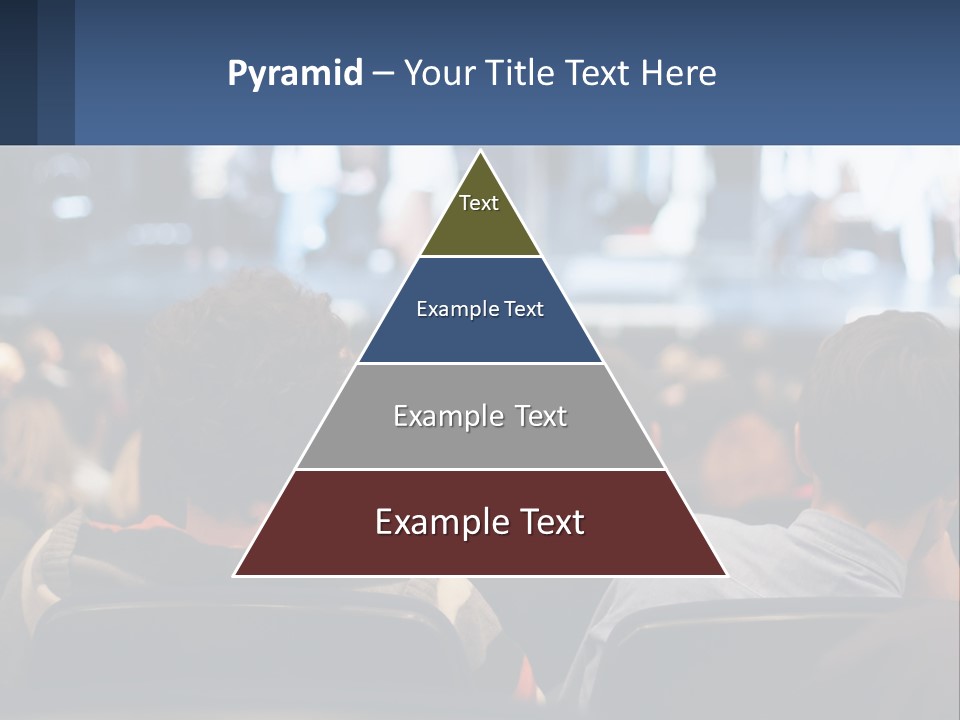 Pyramid – Your Title Text Here

Text

Example Text

Example Text

Example Text